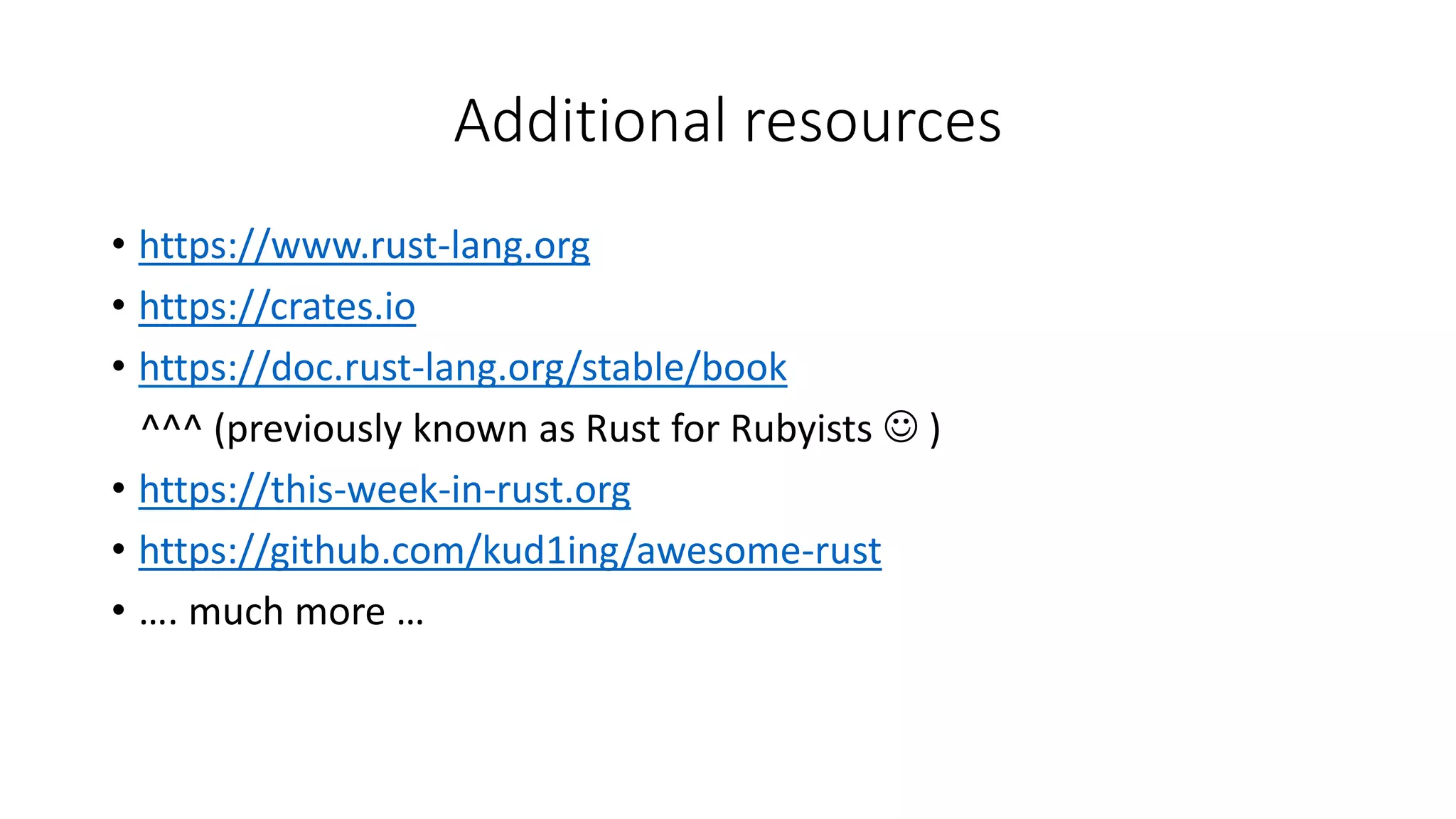 Additional resources

• https://www.rust-lang.org
• https://crates.io
• https://doc.rust-lang.org/stable/book
^^^ (previously known as Rust for Rubyists ☺ )
• https://this-week-in-rust.org
• https://github.com/kud1ing/awesome-rust
• …. much more …